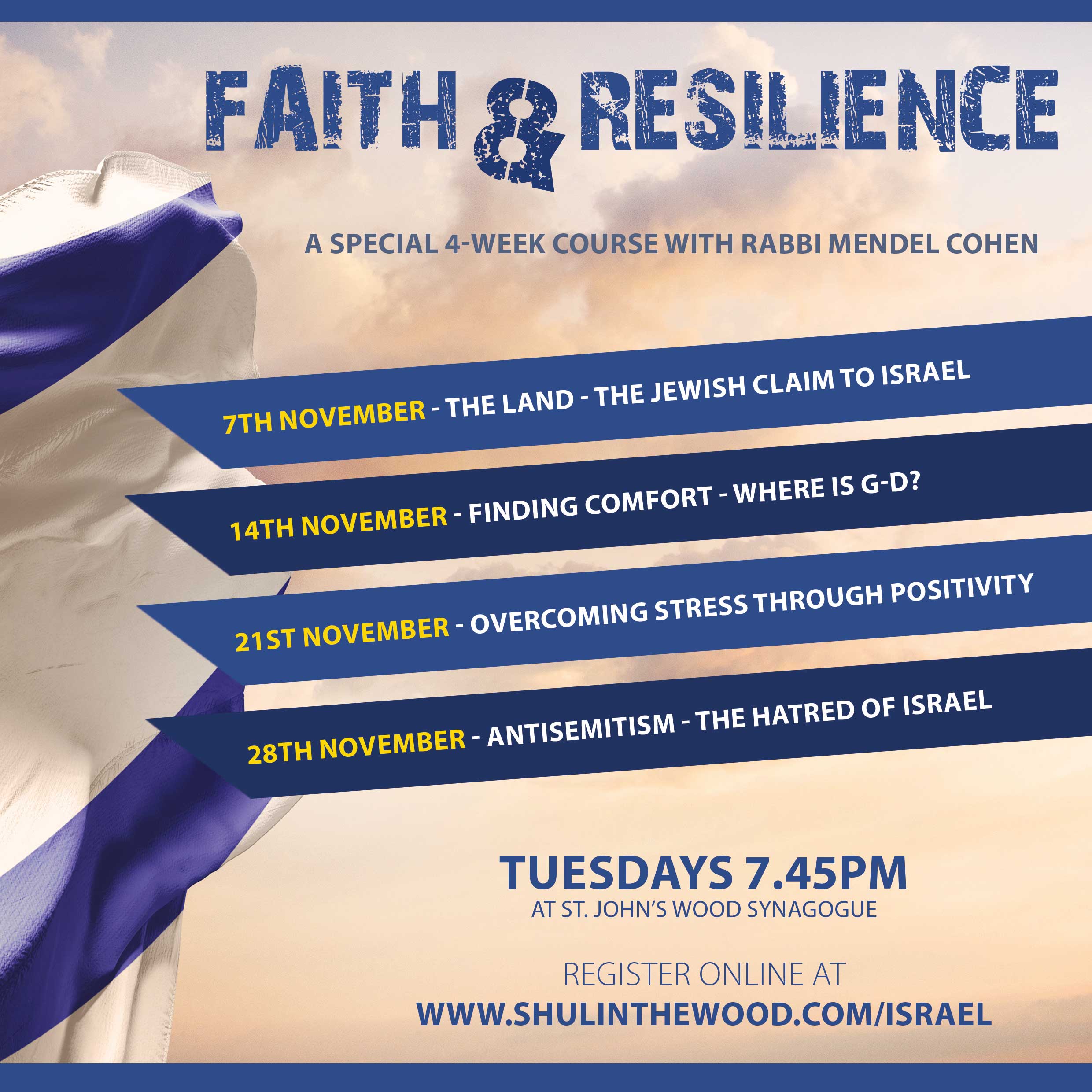 FAITH & RESILIENCE

A SPECIAL 4-WEEK COURSE WITH RABBI MENDEL COHEN

7TH NOVEMBER - THE LAND - THE JEWISH CLAIM TO ISRAEL

14TH NOVEMBER - FINDING COMFORT - WHERE IS G-D?

21ST NOVEMBER - OVERCOMING STRESS THROUGH POSITIVITY

28TH NOVEMBER - ANTISEMITISM - THE HATRED OF ISRAEL

TUESDAYS 7.45PM
AT ST. JOHN'S WOOD SYNAGOGUE

REGISTER ONLINE AT
WWW.SHULINTHEWOOD.COM/ISRAEL